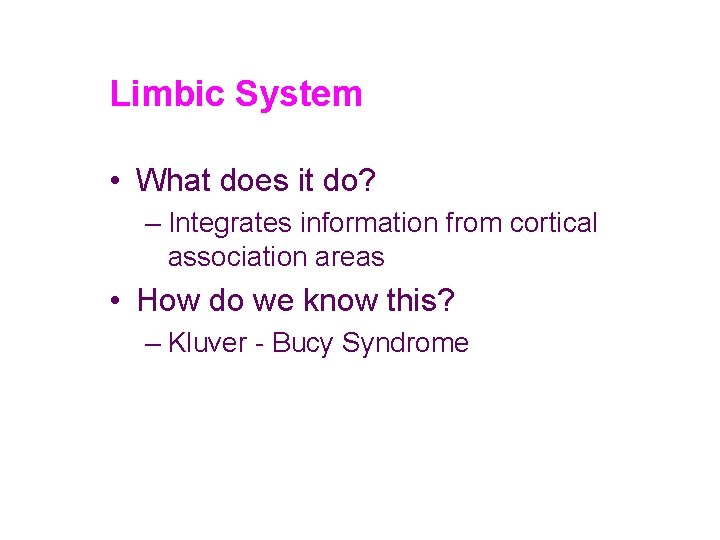 Limbic System

• What does it do?
– Integrates information from cortical association areas

• How do we know this?
– Kluver - Bucy Syndrome